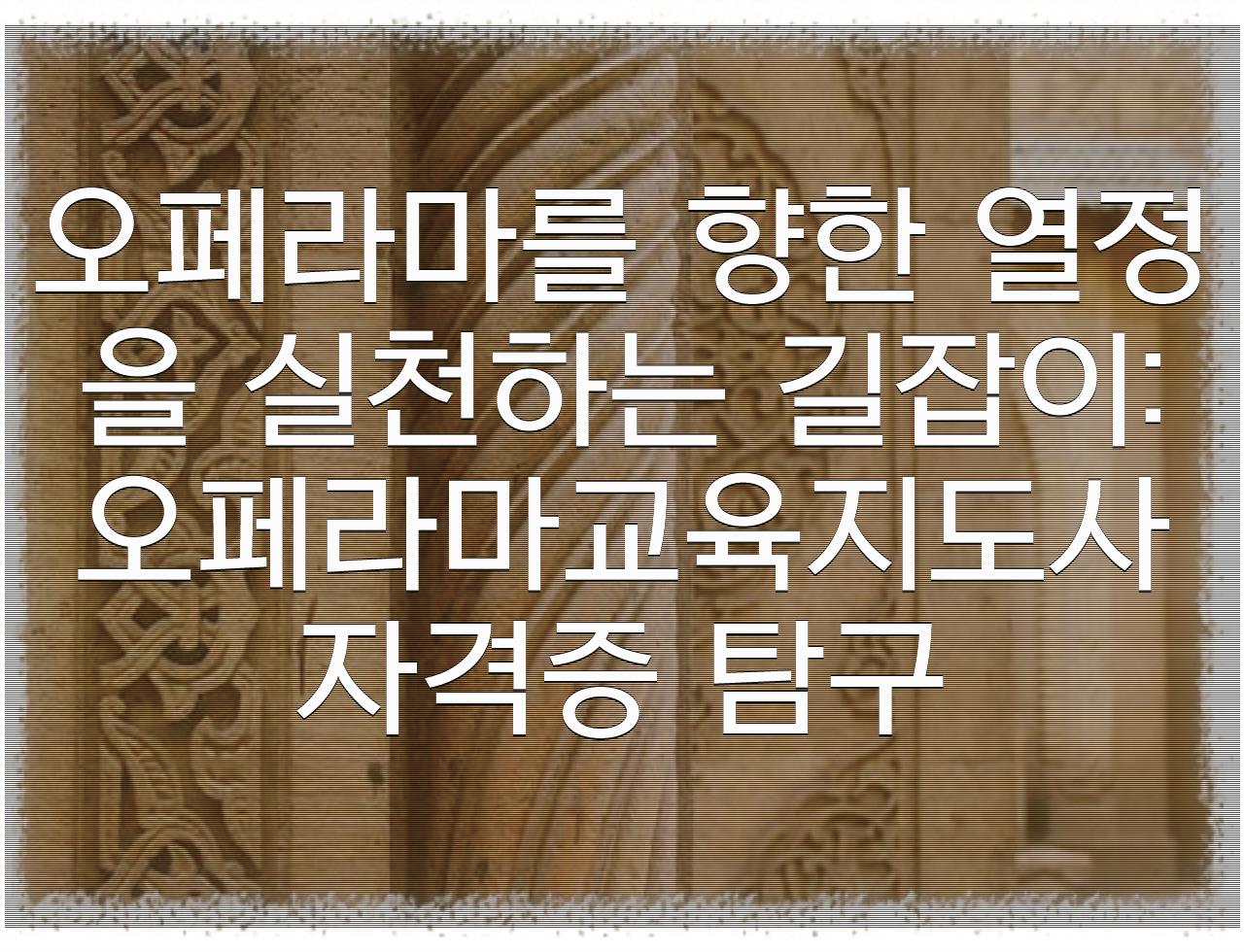 오페라마를 향한 열정을 실천하는 길잡이: 오페라마교육지도사 자격증 탐구